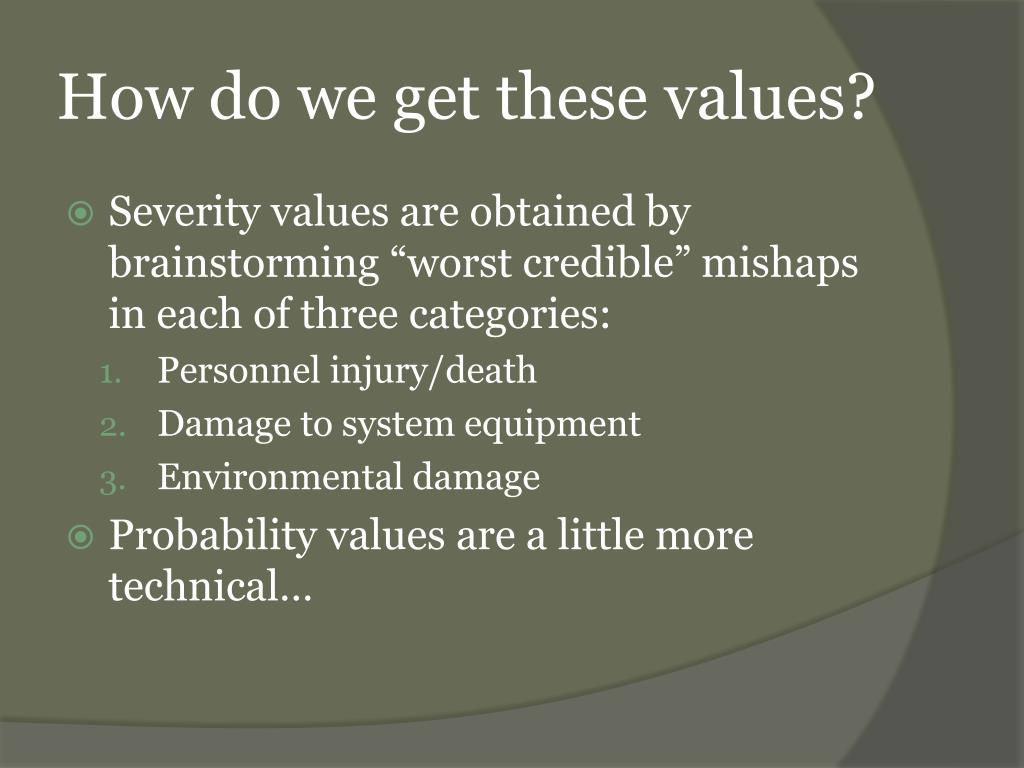 How do we get these values?

Severity values are obtained by brainstorming “worst credible” mishaps in each of three categories:

1. Personnel injury/death
2. Damage to system equipment
3. Environmental damage

Probability values are a little more technical…